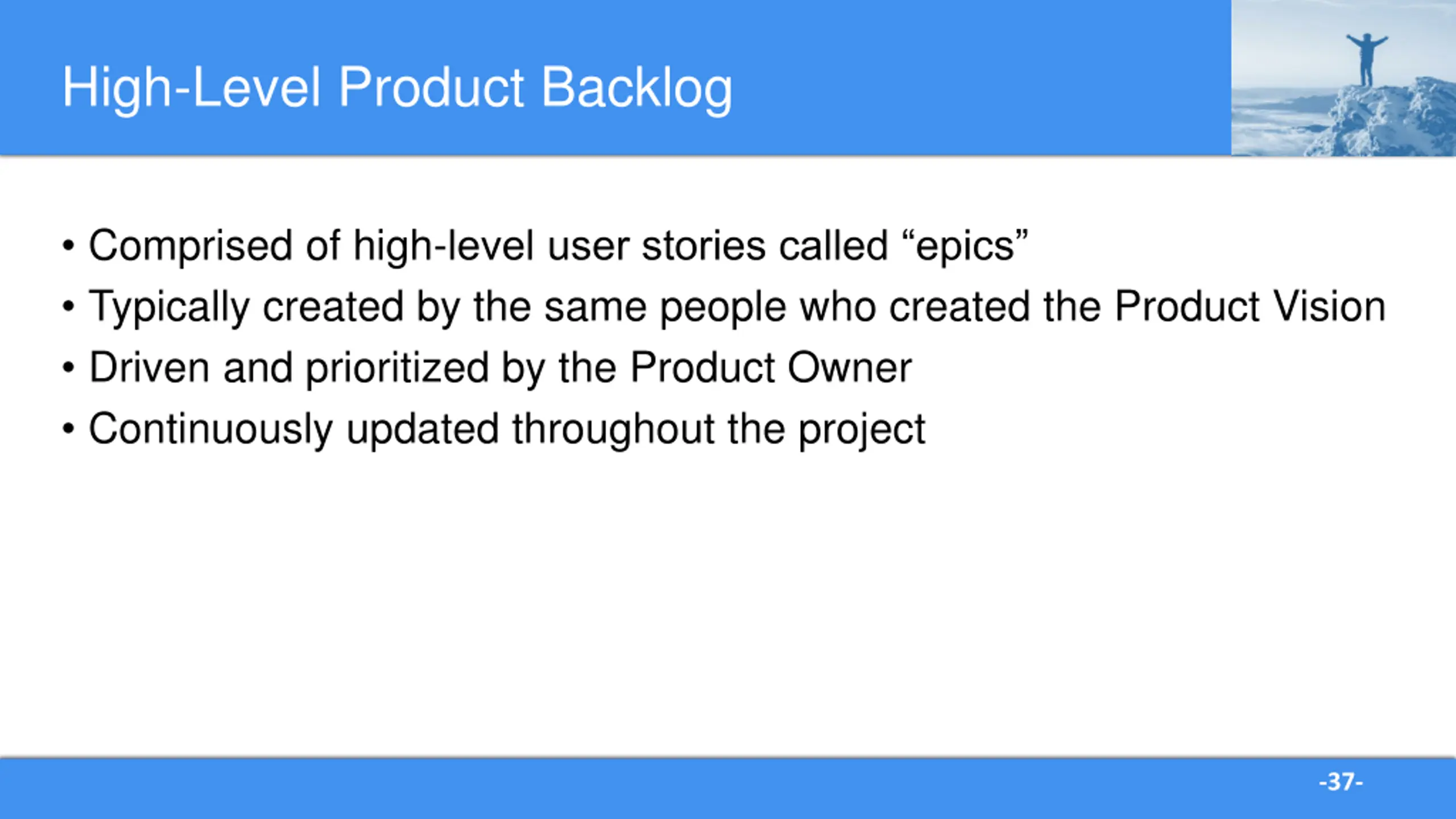 High-Level Product Backlog

• Comprised of high-level user stories called “epics”
• Typically created by the same people who created the Product Vision
• Driven and prioritized by the Product Owner
• Continuously updated throughout the project

-37-